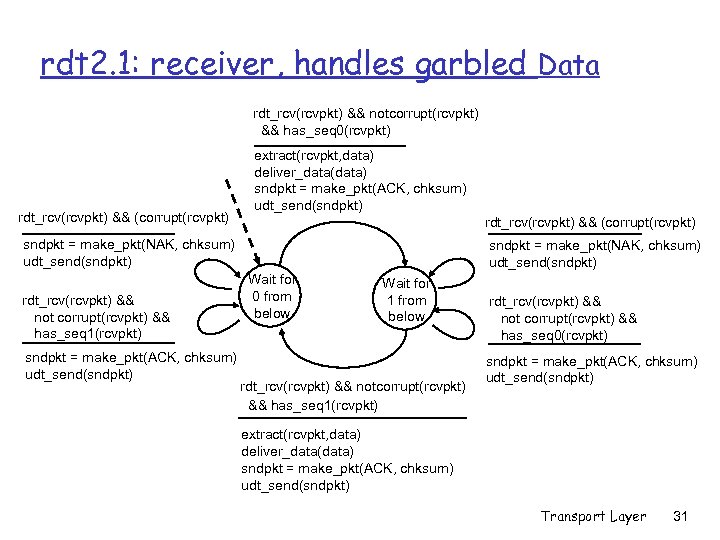 rdt2.1: receiver, handles garbled Data

rdt_rcv(rcvpkt) && notcorrupt(rcvpkt) && has_seq0(rcvpkt)

extract(rcvpkt,data)
deliver_data(data)
sndpkt = make_pkt(ACK, chksum)
udt_send(sndpkt)

rdt_rcv(rcvpkt) && (corrupt(rcvpkt)

sndpkt = make_pkt(NAK, chksum)
udt_send(sndpkt)

rdt_rcv(rcvpkt) && not corrupt(rcvpkt) && has_seq1(rcvpkt)

sndpkt = make_pkt(ACK, chksum)
udt_send(sndpkt)

Wait for 0 from below

Wait for 1 from below

rdt_rcv(rcvpkt) && (corrupt(rcvpkt)

sndpkt = make_pkt(NAK, chksum)
udt_send(sndpkt)

rdt_rcv(rcvpkt) && not corrupt(rcvpkt) && has_seq0(rcvpkt)

sndpkt = make_pkt(ACK, chksum)
udt_send(sndpkt)

rdt_rcv(rcvpkt) && notcorrupt(rcvpkt) && has_seq1(rcvpkt)

extract(rcvpkt,data)
deliver_data(data)
sndpkt = make_pkt(ACK, chksum)
udt_send(sndpkt)

Transport Layer 31